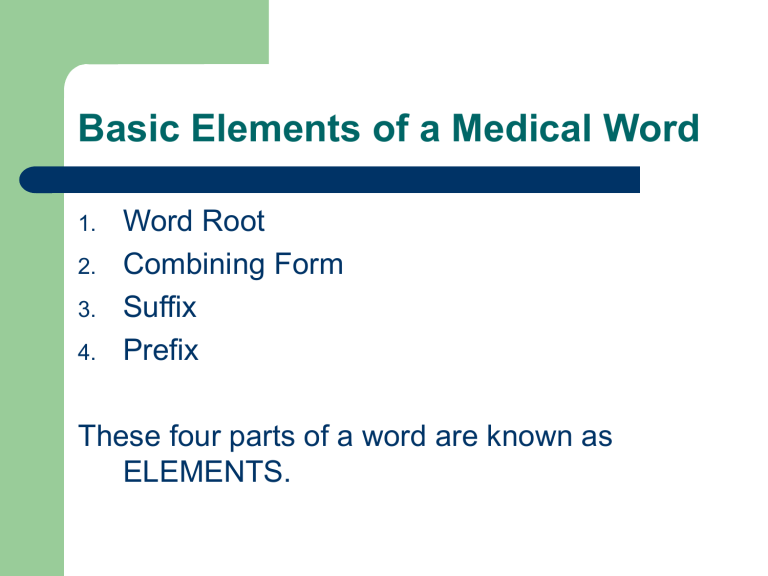 Basic Elements of a Medical Word

1. Word Root
2. Combining Form
3. Suffix
4. Prefix

These four parts of a word are known as ELEMENTS.